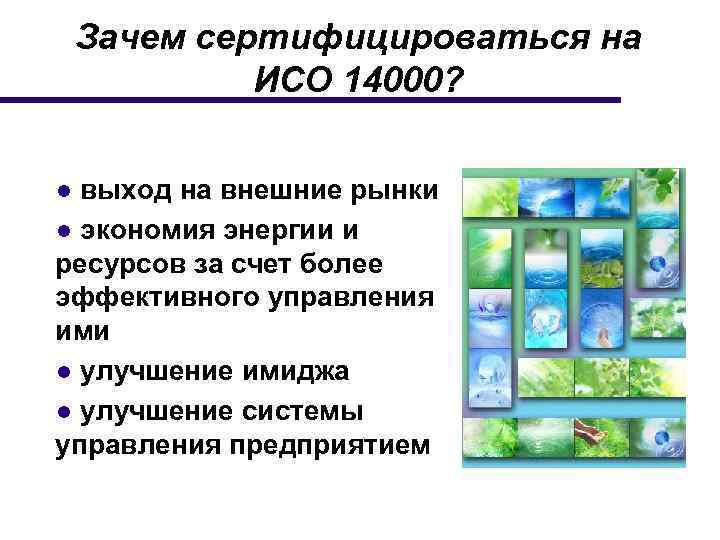 Зачем сертифицироваться на ИСО 14000?

● выход на внешние рынки

● экономия энергии и ресурсов за счет более эффективного управления ими

● улучшение имиджа

● улучшение системы управления предприятием